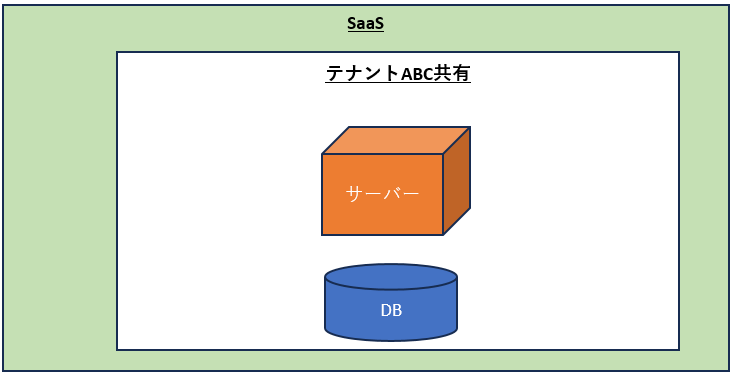 SaaS

テナントABC共有

サーバー

DB